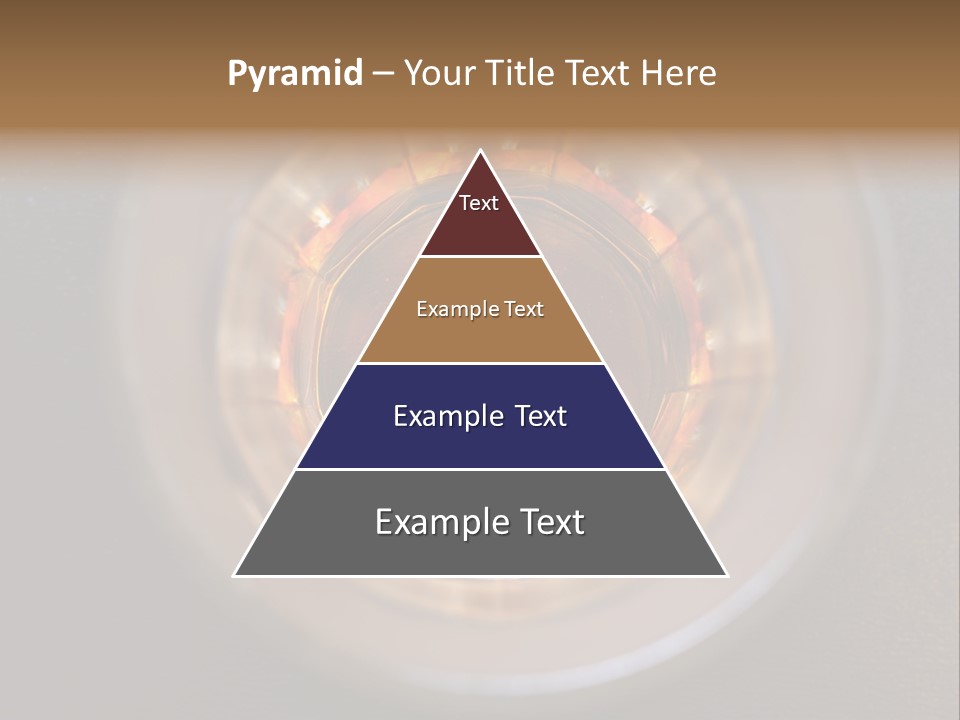 Pyramid – Your Title Text Here

Text

Example Text

Example Text

Example Text